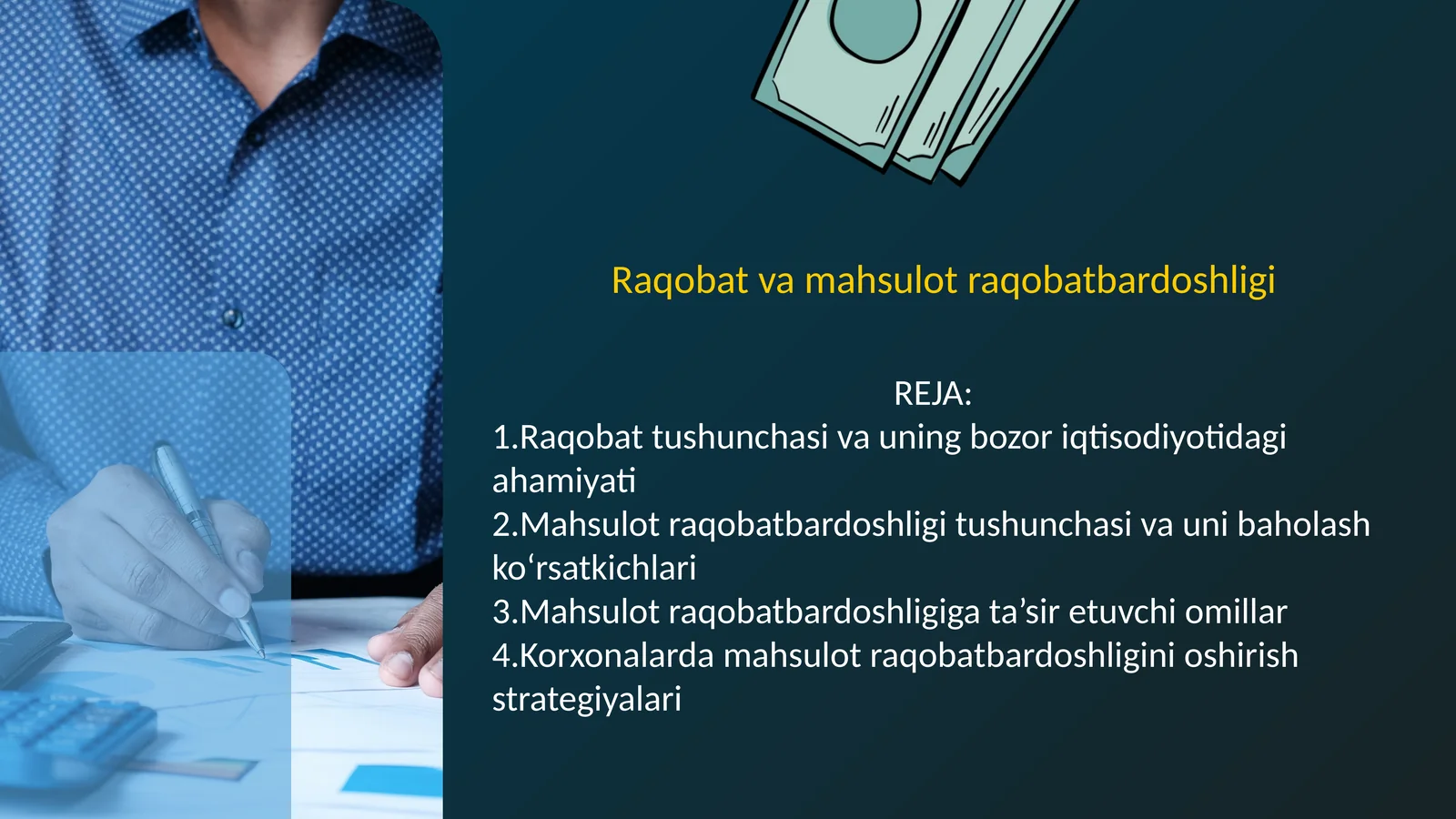 Raqobat va mahsulot raqobatbardoshligi

REJA:
1.Raqobat tushunchasi va uning bozor iqtisodiyotidagi ahamiyati
2.Mahsulot raqobatbardoshligi tushunchasi va uni baholash ko‘rsatkichlari
3.Mahsulot raqobatbardoshligiga ta’sir etuvchi omillar
4.Korxonalarda mahsulot raqobatbardoshligini oshirish strategiyalari